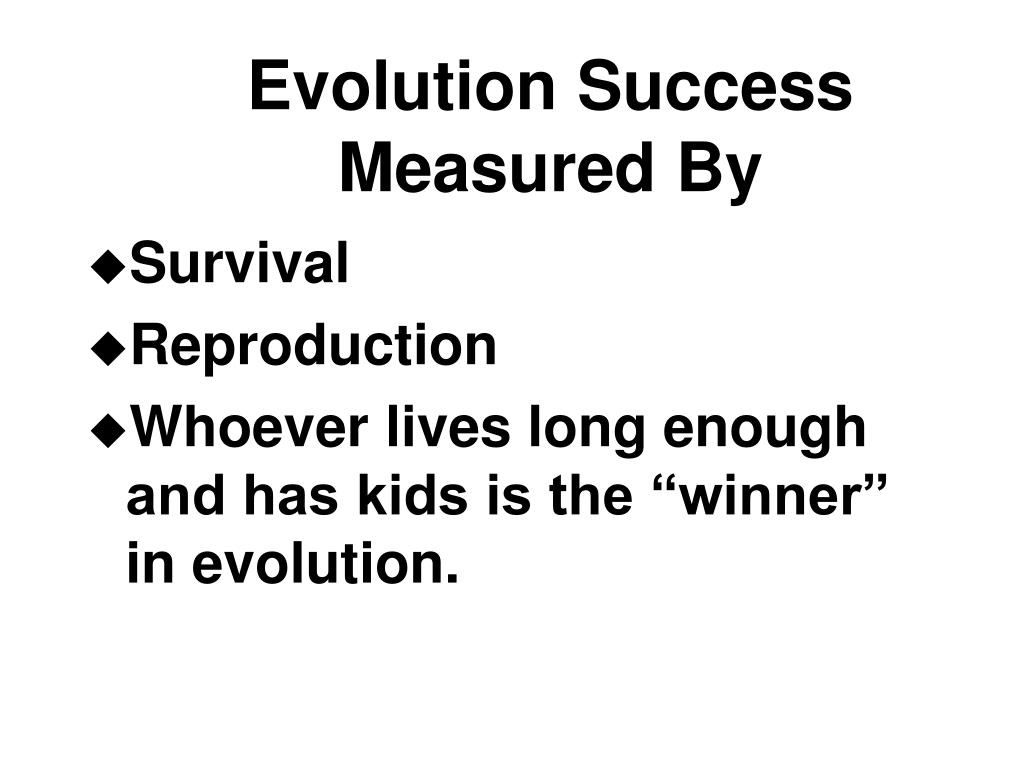 Evolution Success Measured By

◆Survival

◆Reproduction

◆Whoever lives long enough and has kids is the “winner” in evolution.